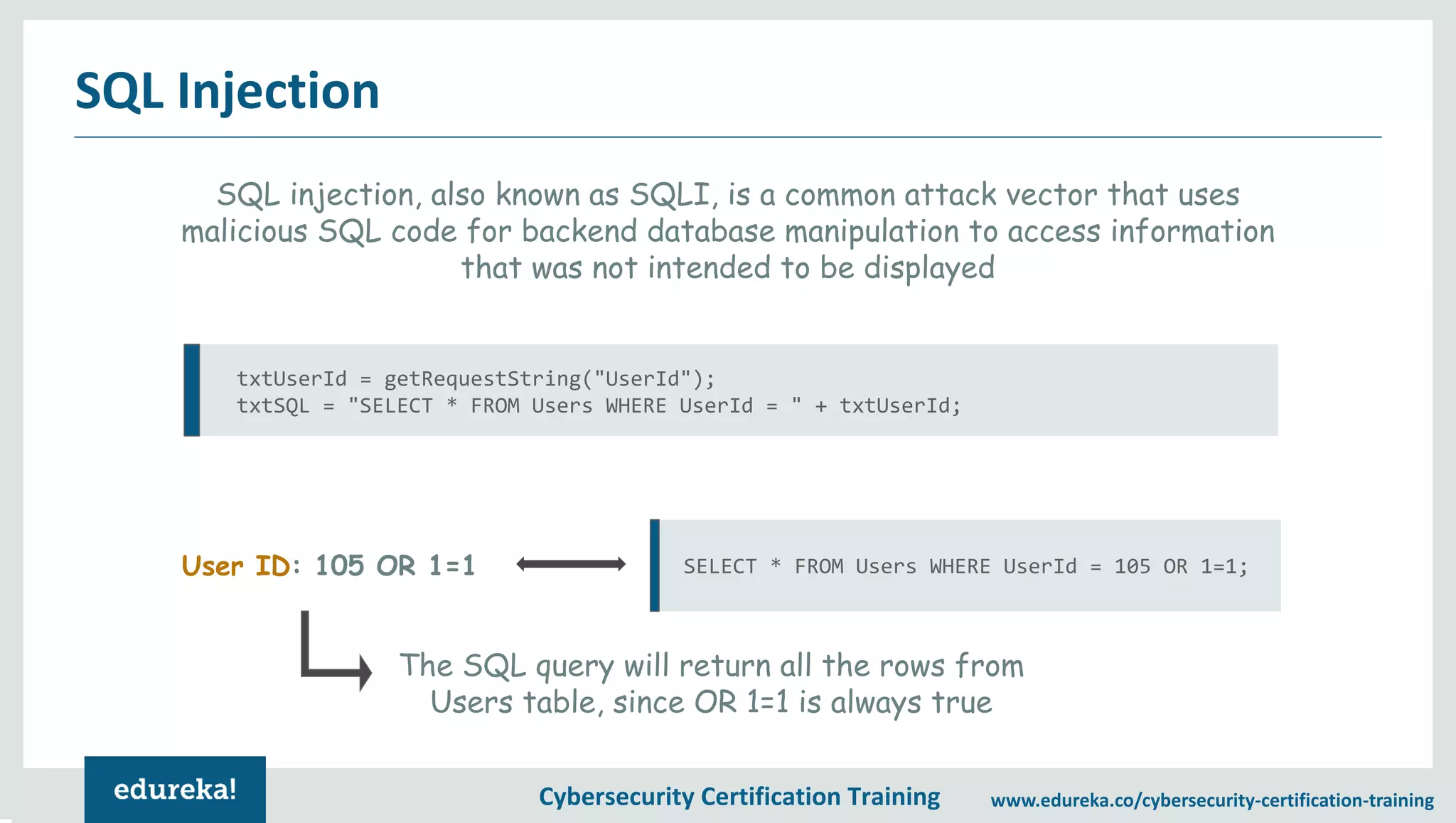 SQL Injection

SQL injection, also known as SQLI, is a common attack vector that uses malicious SQL code for backend database manipulation to access information that was not intended to be displayed

txtUserId = getRequestString("UserId");
txtSQL = "SELECT * FROM Users WHERE UserId = " + txtUserId;

User ID: 105 OR 1=1

SELECT * FROM Users WHERE UserId = 105 OR 1=1;

The SQL query will return all the rows from Users table, since OR 1=1 is always true

edureka!

Cybersecurity Certification Training

www.edureka.co/cybersecurity-certification-training